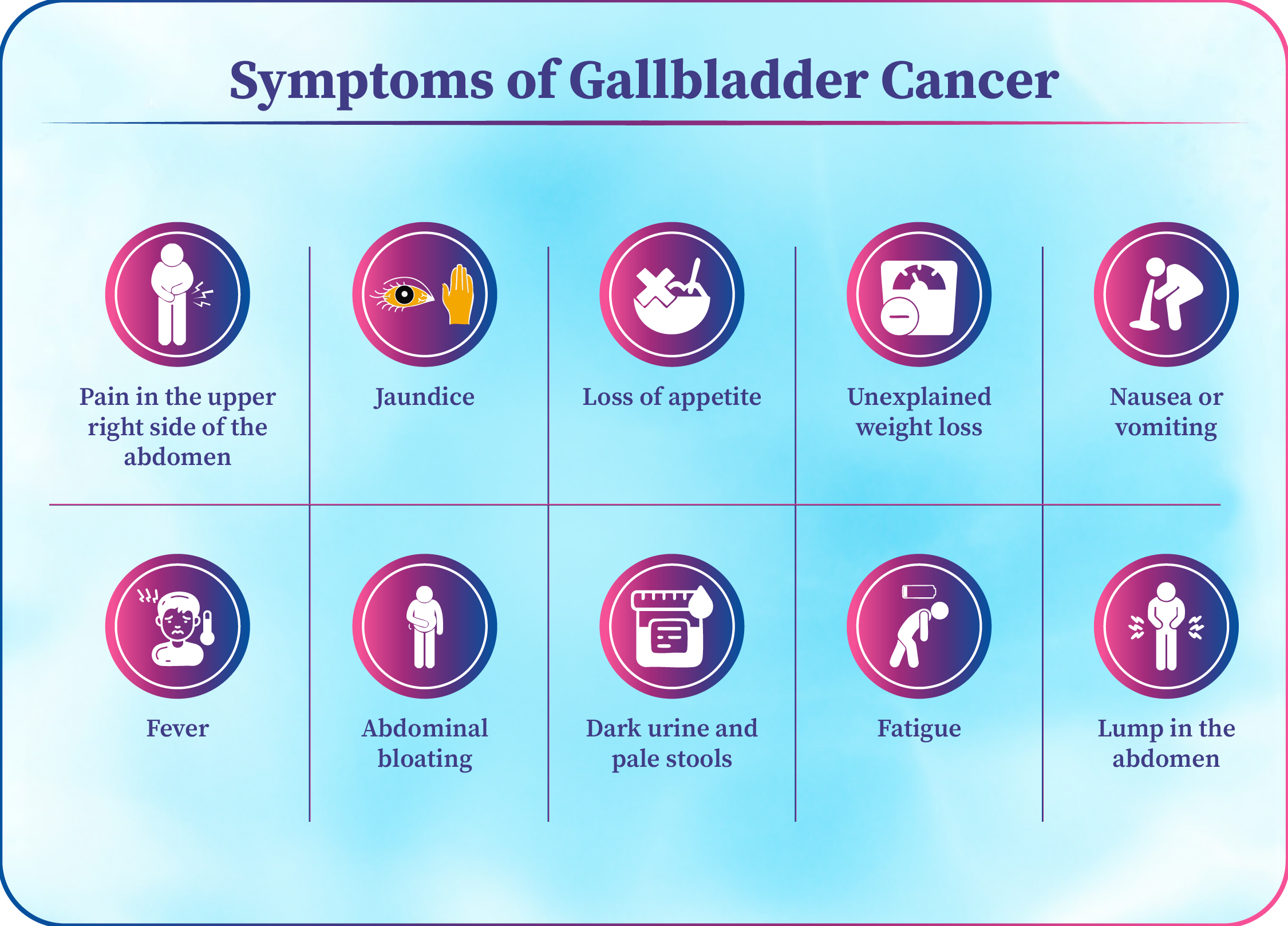 Symptoms of Gallbladder Cancer

Pain in the upper right side of the abdomen

Jaundice

Loss of appetite

Unexplained weight loss

Nausea or vomiting

Fever

Abdominal bloating

Dark urine and pale stools

Fatigue

Lump in the abdomen